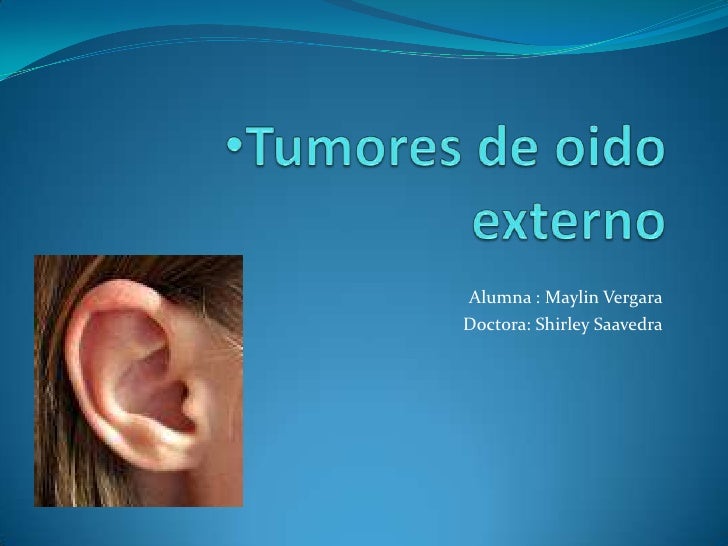 •Tumores de oido externo

Alumna : Maylin Vergara
Doctora: Shirley Saavedra